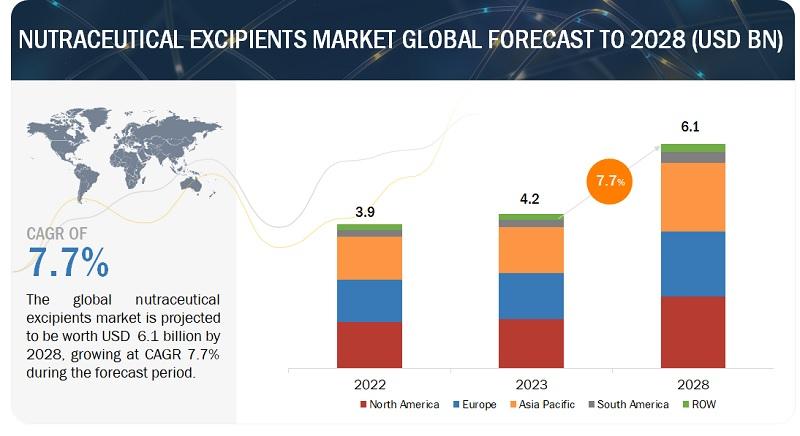 NUTRACEUTICAL EXCIPIENTS MARKET GLOBAL FORECAST TO 2028 (USD BN)

CAGR OF
7.7%

The global nutraceutical excipients market is projected to be worth USD 6.1 billion by 2028, growing at CAGR 7.7% during the forecast period.

3.9
4.2
7.7%
6.1

2022
2023
2028

North America
Europe
Asia Pacific
South America
ROW